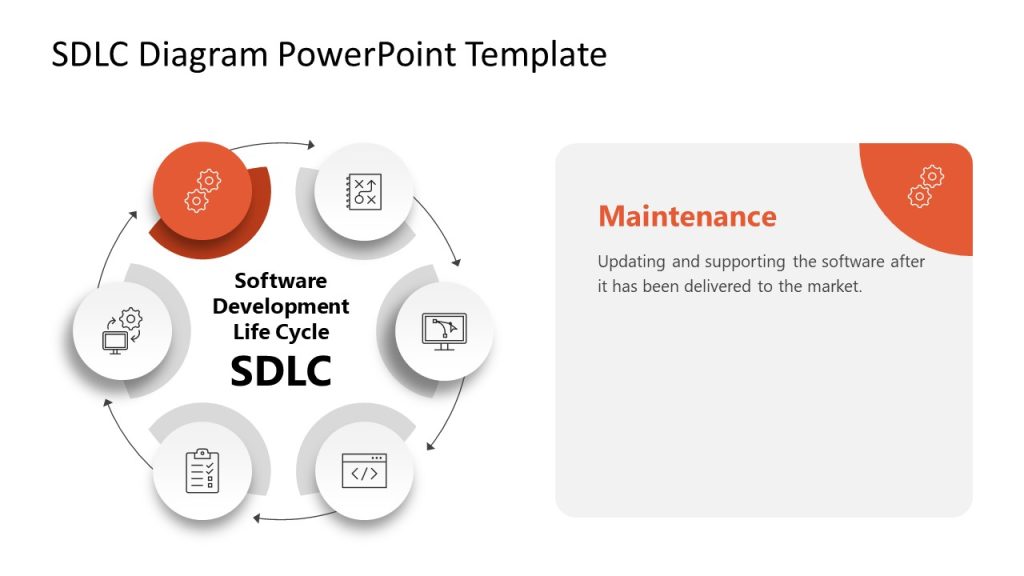 SDLC Diagram PowerPoint Template

Software Development Life Cycle
SDLC

Maintenance

Updating and supporting the software after it has been delivered to the market.